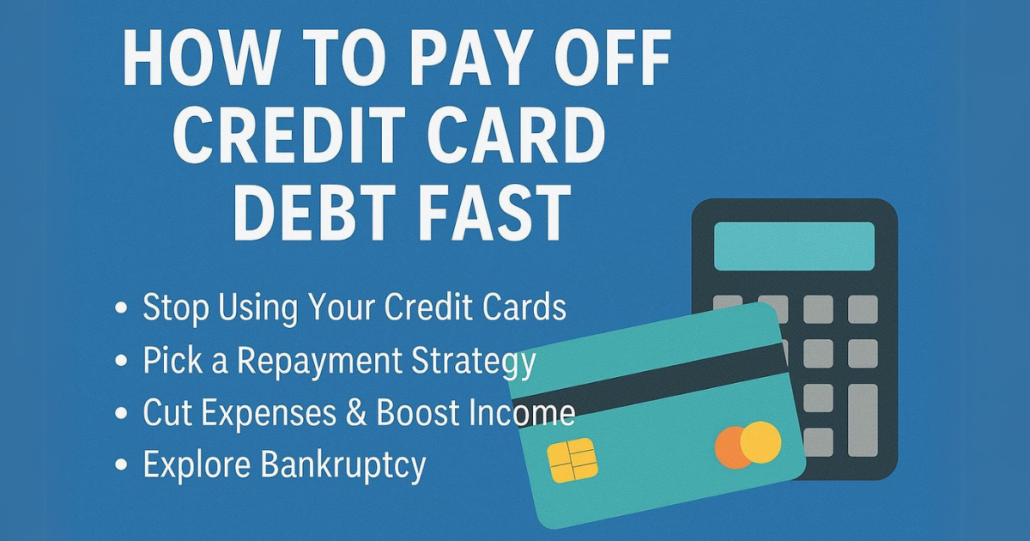 HOW TO PAY OFF CREDIT CARD DEBT FAST

• Stop Using Your Credit Cards
• Pick a Repayment Strategy
• Cut Expenses & Boost Income
• Explore Bankruptcy